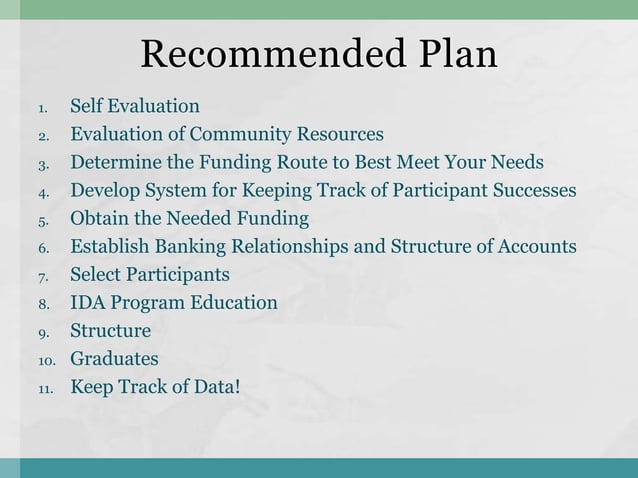 Recommended Plan

1. Self Evaluation
2. Evaluation of Community Resources
3. Determine the Funding Route to Best Meet Your Needs
4. Develop System for Keeping Track of Participant Successes
5. Obtain the Needed Funding
6. Establish Banking Relationships and Structure of Accounts
7. Select Participants
8. IDA Program Education
9. Structure
10. Graduates
11. Keep Track of Data!